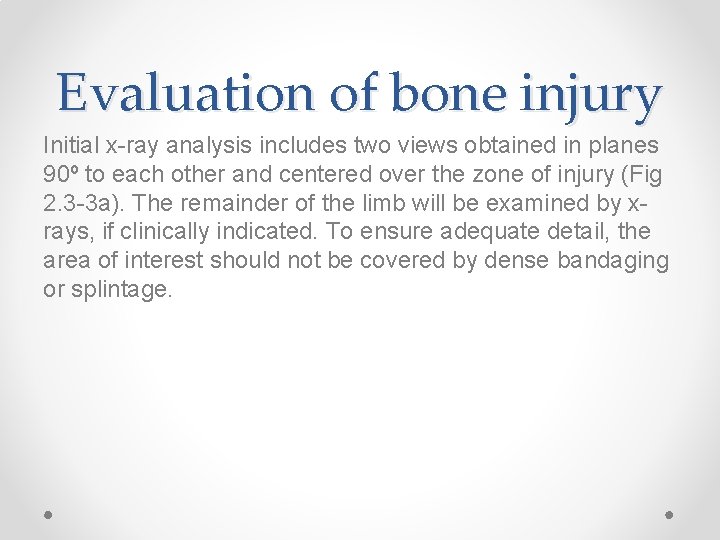 Evaluation of bone injury

Initial x-ray analysis includes two views obtained in planes 90º to each other and centered over the zone of injury (Fig 2.3-3a). The remainder of the limb will be examined by x-rays, if clinically indicated. To ensure adequate detail, the area of interest should not be covered by dense bandaging or splintage.